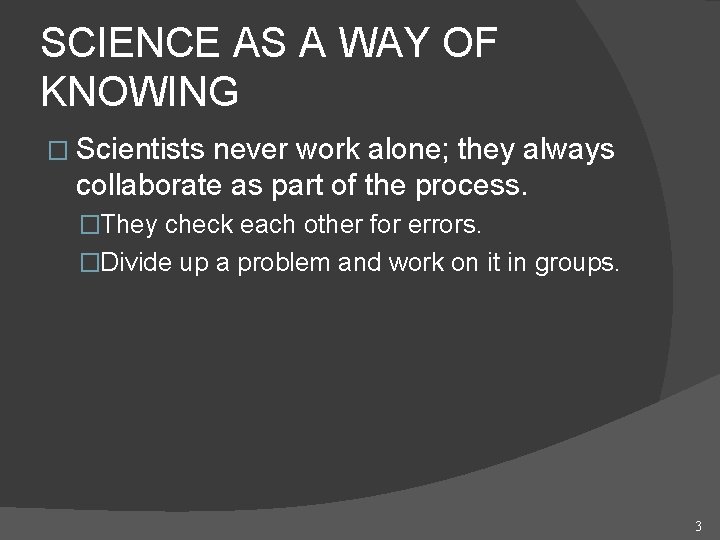 SCIENCE AS A WAY OF KNOWING

□ Scientists never work alone; they always collaborate as part of the process.

□They check each other for errors.

□Divide up a problem and work on it in groups.

3